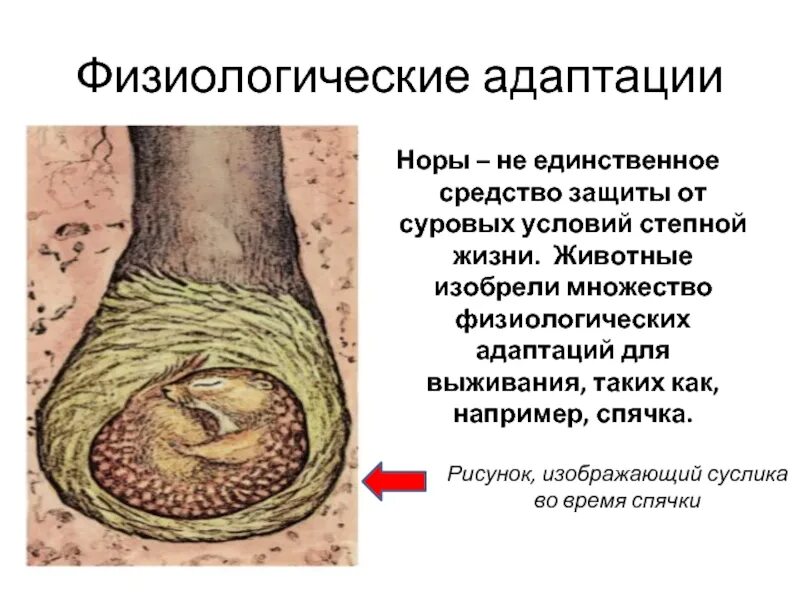 Физиологические адаптации

Норы – не единственное средство защиты от суровых условий степной жизни. Животные изобрели множество физиологических адаптаций для выживания, таких как, например, спячка.

Рисунок, изображающий суслика во время спячки